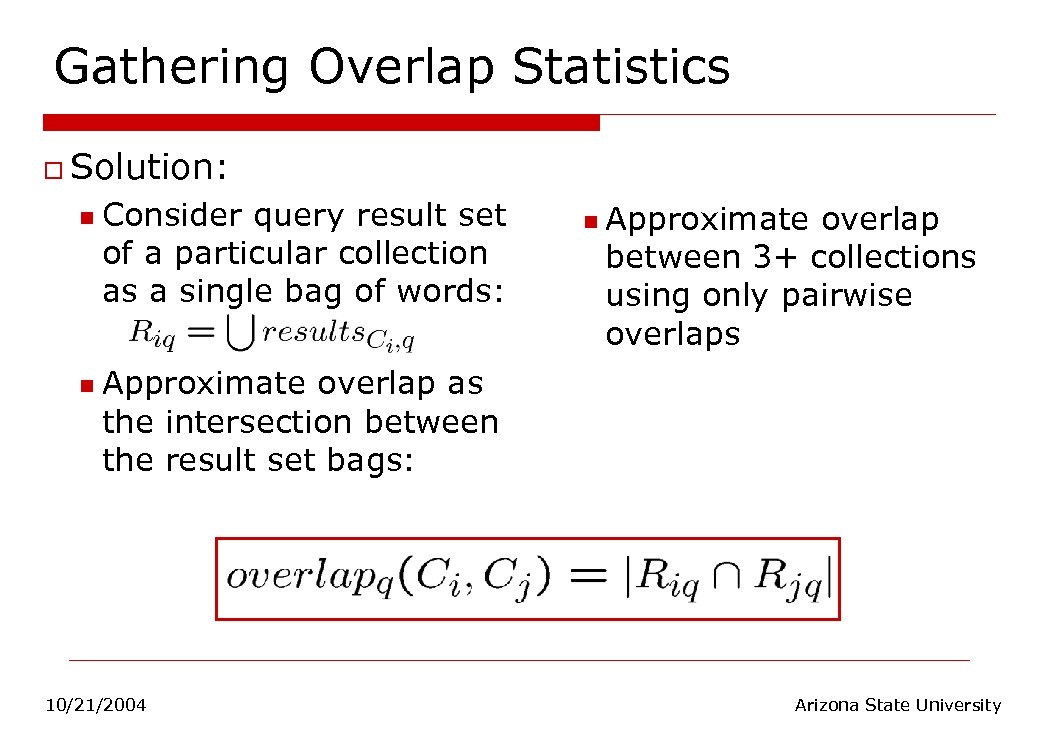 Gathering Overlap Statistics

Solution:

Consider query result set of a particular collection as a single bag of words:

$R_{iq} = \bigcup results_{C_i,q}$

Approximate overlap as the intersection between the result set bags:

Approximate overlap between 3+ collections using only pairwise overlaps

$overlap_q(C_i, C_j) = |R_{iq} \cap R_{jq}|$

10/21/2004

Arizona State University